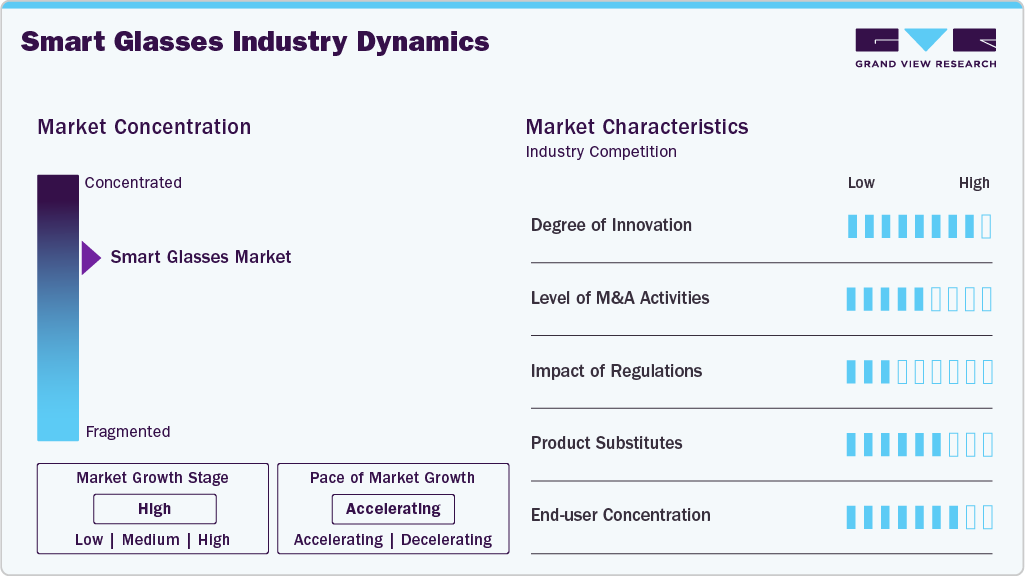 Smart Glasses Industry Dynamics

GRAND VIEW RESEARCH

Market Concentration

Concentrated

Smart Glasses Market

Fragmented

Market Growth Stage

High

Low | Medium | High

Pace of Market Growth

Accelerating

Accelerating | Decelerating

Market Characteristics

Industry Competition

Low High

Degree of Innovation

Level of M&A Activities

Impact of Regulations

Product Substitutes

End-user Concentration